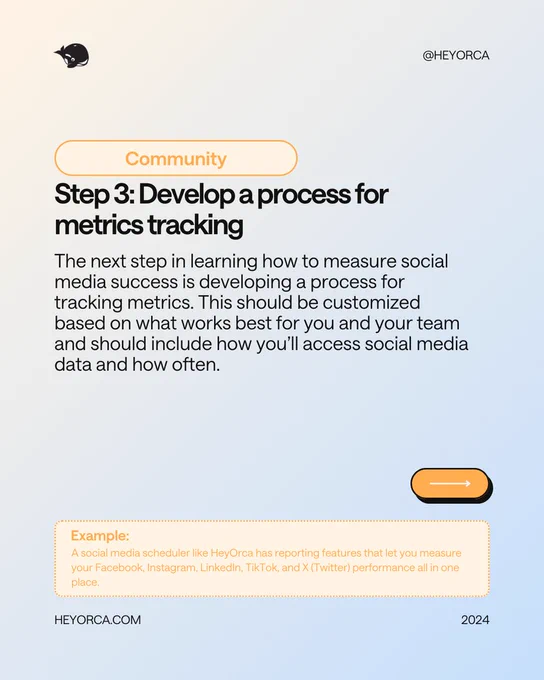 @HEYORCA

Community

Step 3: Develop a process for metrics tracking

The next step in learning how to measure social media success is developing a process for tracking metrics. This should be customized based on what works best for you and your team and should include how you'll access social media data and how often.

Example:
A social media scheduler like HeyOrca has reporting features that let you measure your Facebook, Instagram, LinkedIn, TikTok, and X (Twitter) performance all in one place.

HEYORCA.COM

2024